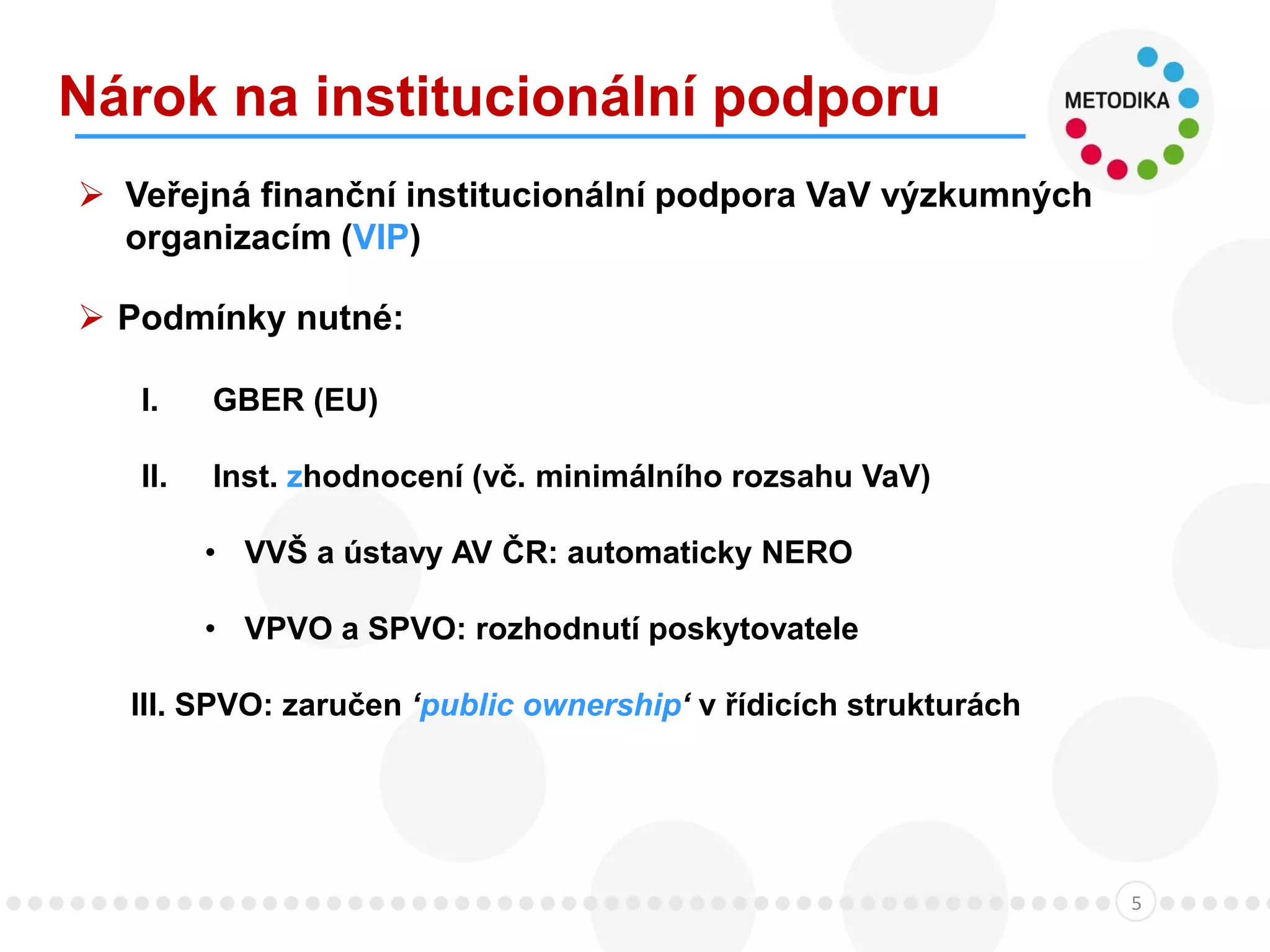 Nárok na institucionální podporu

METODIKA

➢ Veřejná finanční institucionální podpora VaV výzkumných organizacím (VIP)

➢ Podmínky nutné:

I. GBER (EU)

II. Inst. zhodnocení (vč. minimálního rozsahu VaV)

• VVŠ a ústavy AV ČR: automaticky NERO

• VPVO a SPVO: rozhodnutí poskytovatele

III. SPVO: zaručen ‘public ownership‘ v řídicích strukturách

5